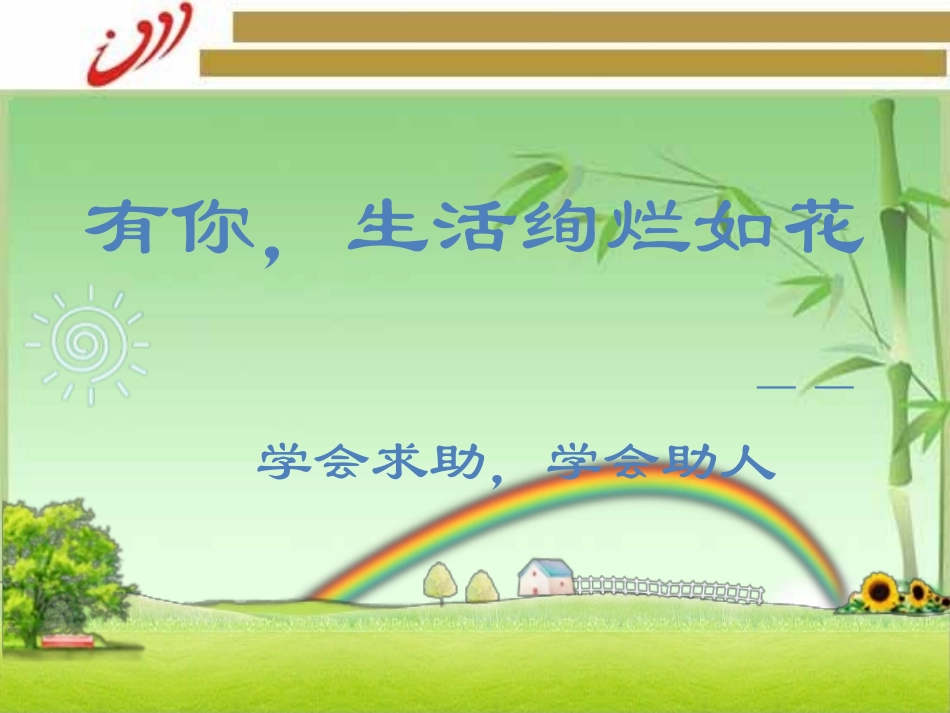 有你，生活绚烂如花

——

学会求助，学会助人